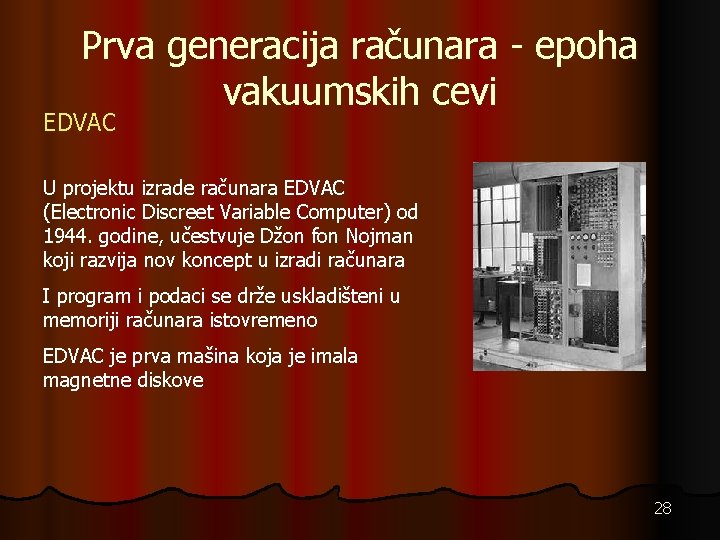 Prva generacija računara - epoha vakuumskih cevi

EDVAC

U projektu izrade računara EDVAC (Electronic Discreet Variable Computer) od 1944. godine, učestvuje Džon fon Nojman koji razvija nov koncept u izradi računara

I program i podaci se drže uskladišteni u memoriji računara istovremeno

EDVAC je prva mašina koja je imala magnetne diskove

28